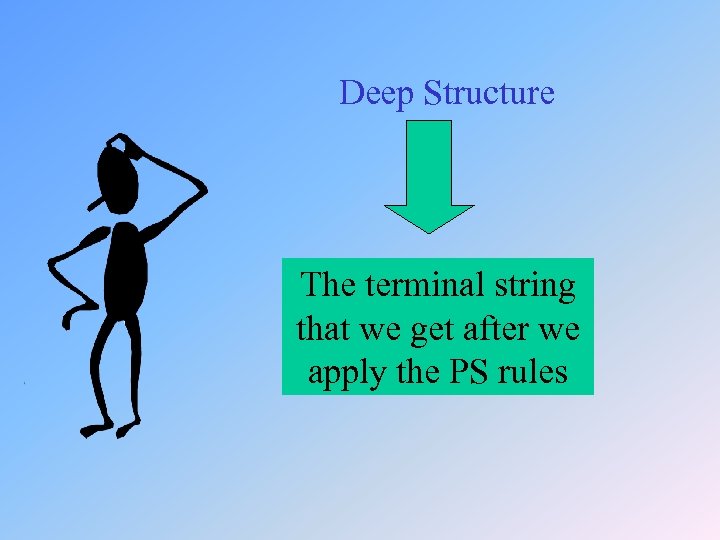 Deep Structure

The terminal string that we get after we apply the PS rules